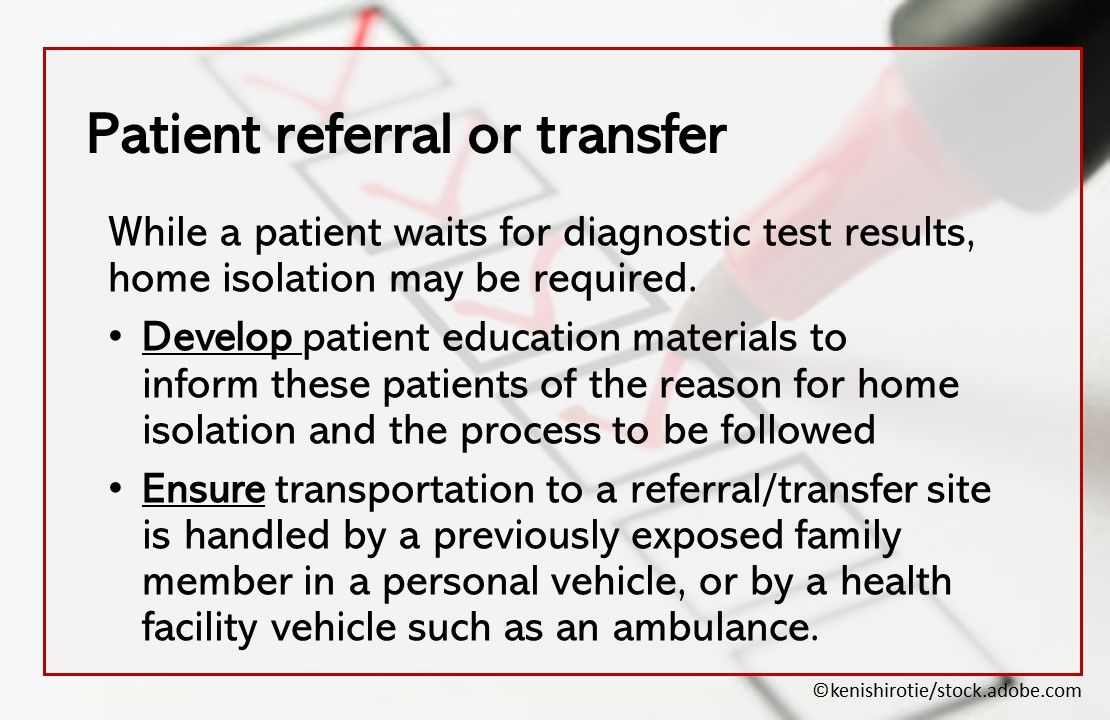 Patient referral or transfer

While a patient waits for diagnostic test results, home isolation may be required.

• Develop patient education materials to inform these patients of the reason for home isolation and the process to be followed

• Ensure transportation to a referral/transfer site is handled by a previously exposed family member in a personal vehicle, or by a health facility vehicle such as an ambulance.

©kenishirotie/stock.adobe.com